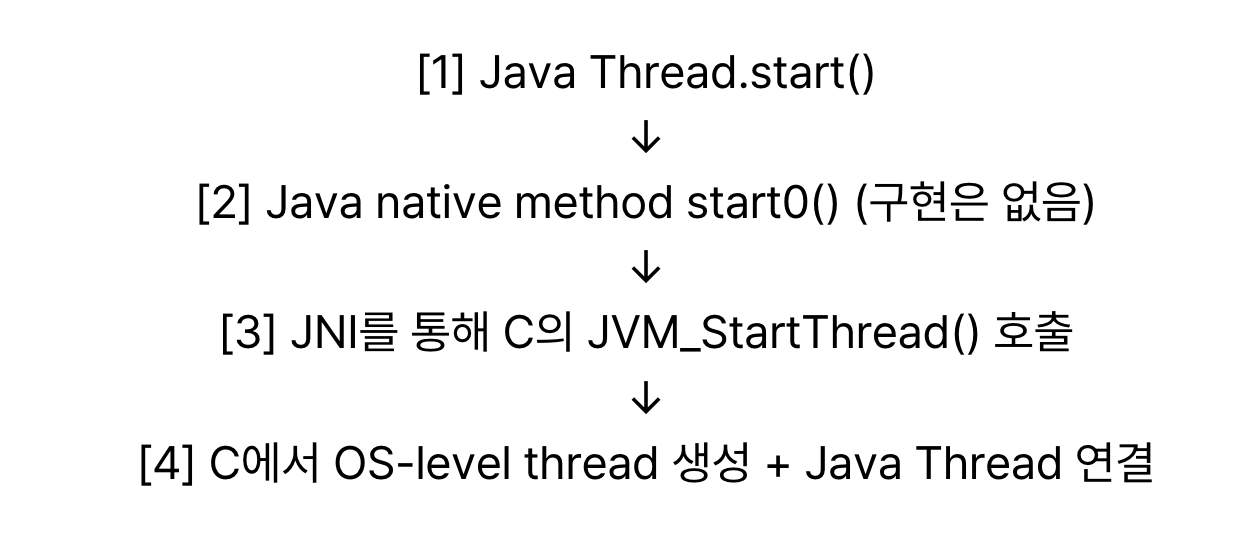 [1] Java Thread.start()

↓

[2] Java native method start0() (구현은 없음)

↓

[3] JNI를 통해 C의 JVM_StartThread() 호출

↓

[4] C에서 OS-level thread 생성 + Java Thread 연결